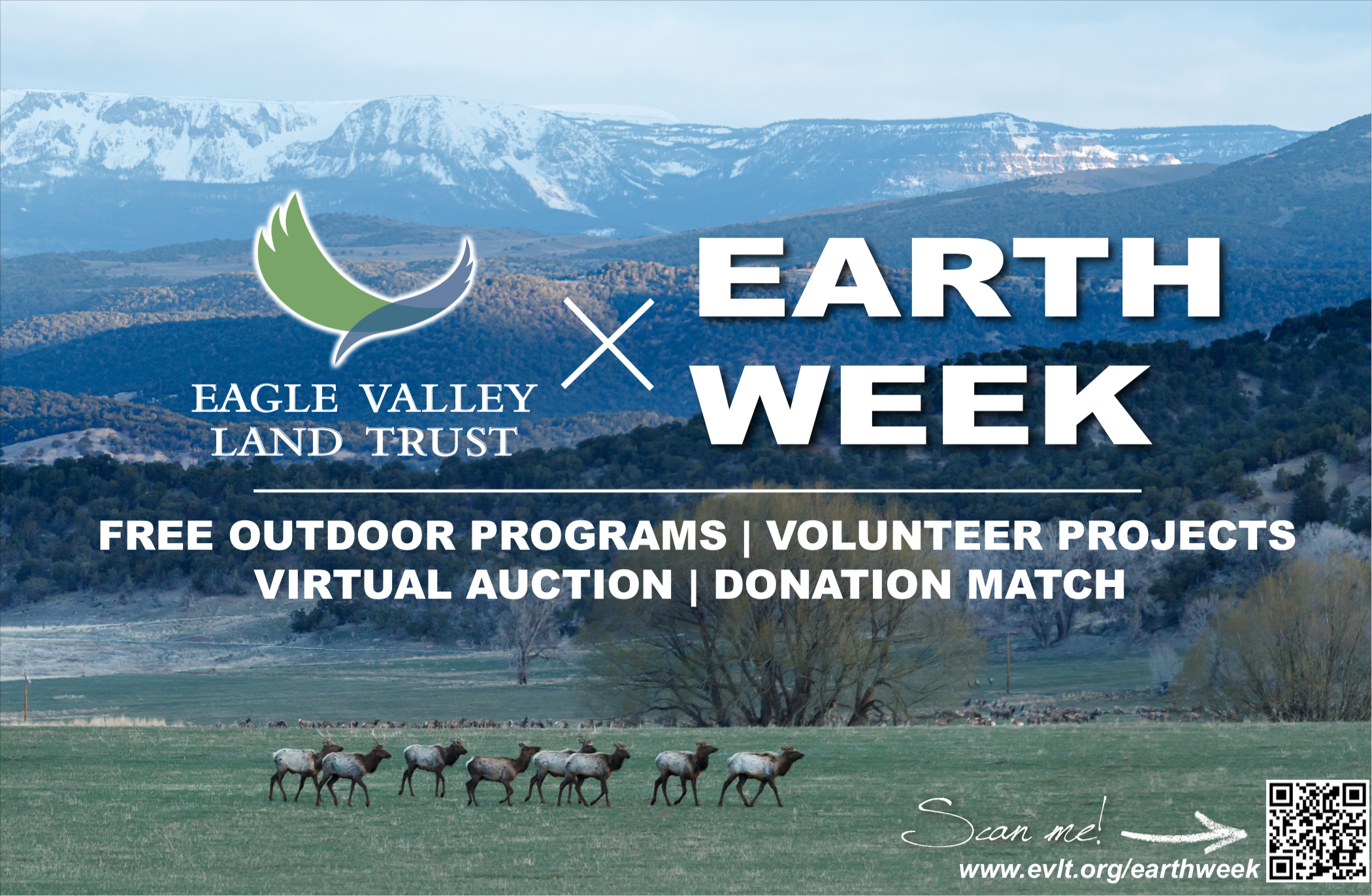 EAGLE VALLEY LAND TRUST

×

EARTH WEEK

FREE OUTDOOR PROGRAMS | VOLUNTEER PROJECTS
VIRTUAL AUCTION | DONATION MATCH

Scan me!

www.evlt.org/earthweek